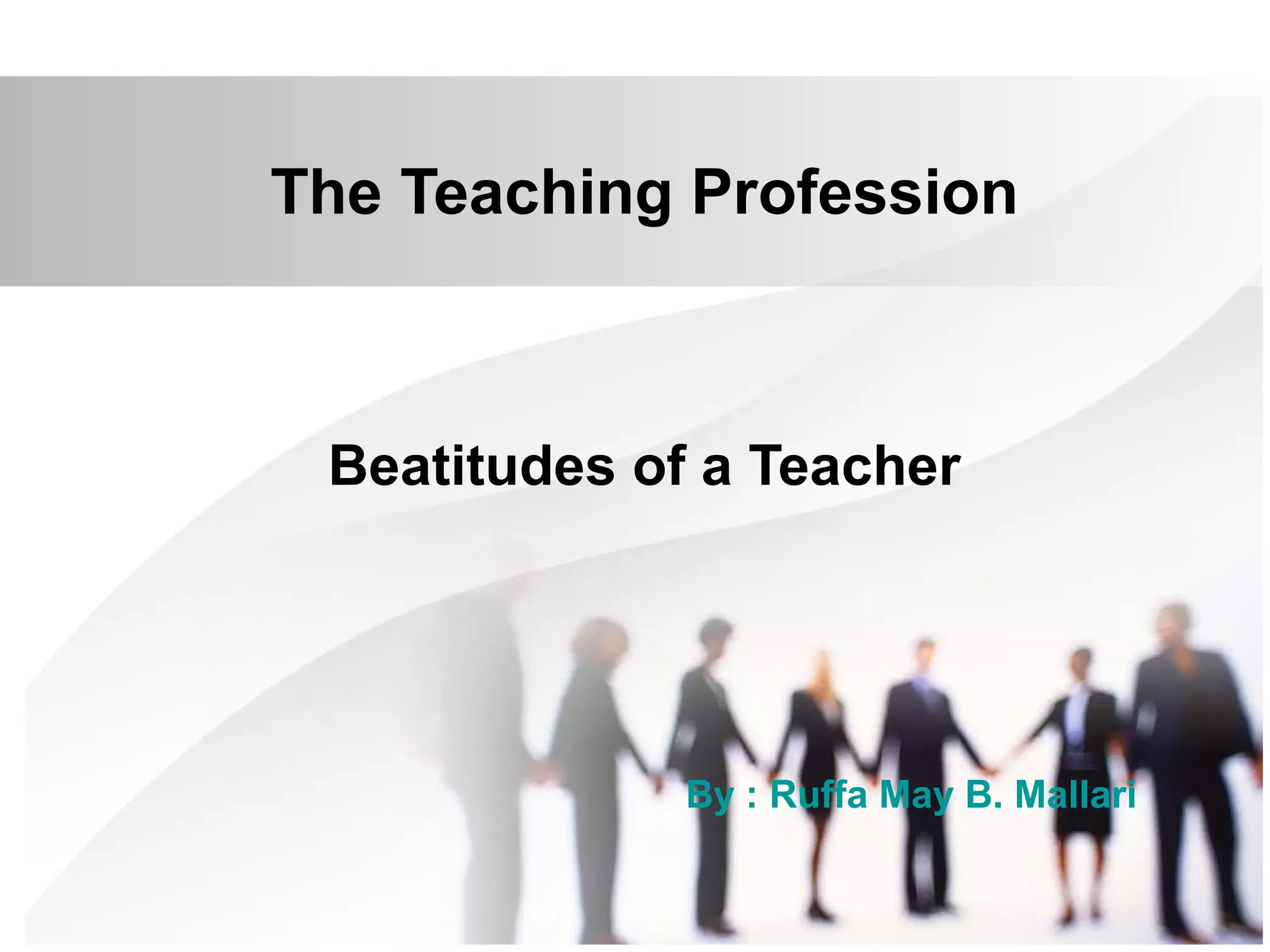 The Teaching Profession

Beatitudes of a Teacher

By : Ruffa May B. Mallari